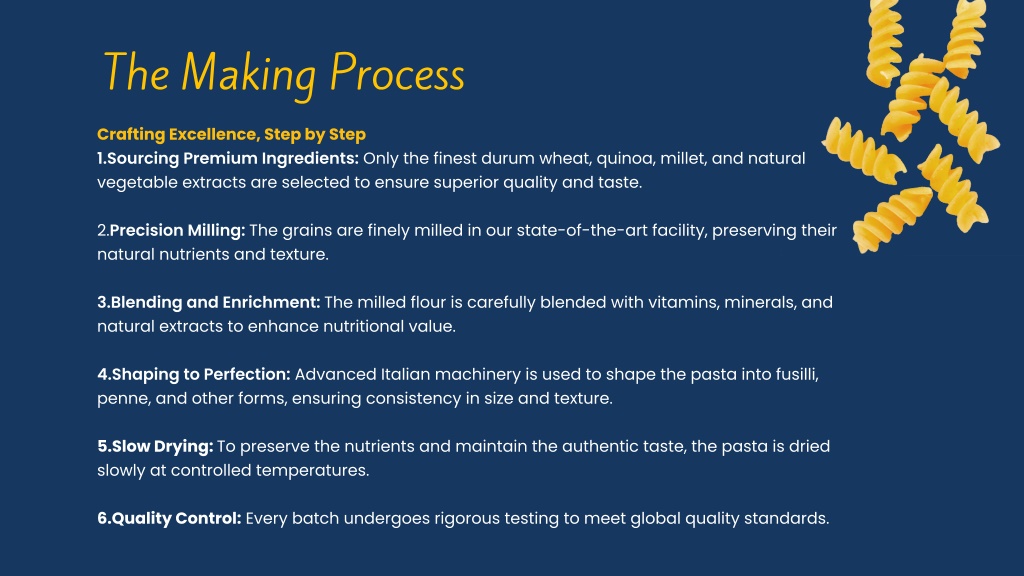 The Making Process

Crafting Excellence, Step by Step
1.Sourcing Premium Ingredients: Only the finest durum wheat, quinoa, millet, and natural vegetable extracts are selected to ensure superior quality and taste.

2.Precision Milling: The grains are finely milled in our state-of-the-art facility, preserving their natural nutrients and texture.

3.Blending and Enrichment: The milled flour is carefully blended with vitamins, minerals, and natural extracts to enhance nutritional value.

4.Shaping to Perfection: Advanced Italian machinery is used to shape the pasta into fusilli, penne, and other forms, ensuring consistency in size and texture.

5.Slow Drying: To preserve the nutrients and maintain the authentic taste, the pasta is dried slowly at controlled temperatures.

6.Quality Control: Every batch undergoes rigorous testing to meet global quality standards.